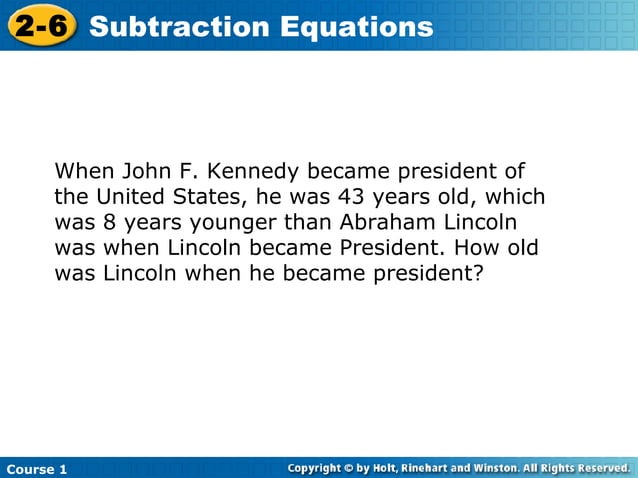 2-6 Subtraction Equations

When John F. Kennedy became president of the United States, he was 43 years old, which was 8 years younger than Abraham Lincoln was when Lincoln became President. How old was Lincoln when he became president?

Course 1

Copyright © by Holt, Rinehart and Winston. All Rights Reserved.